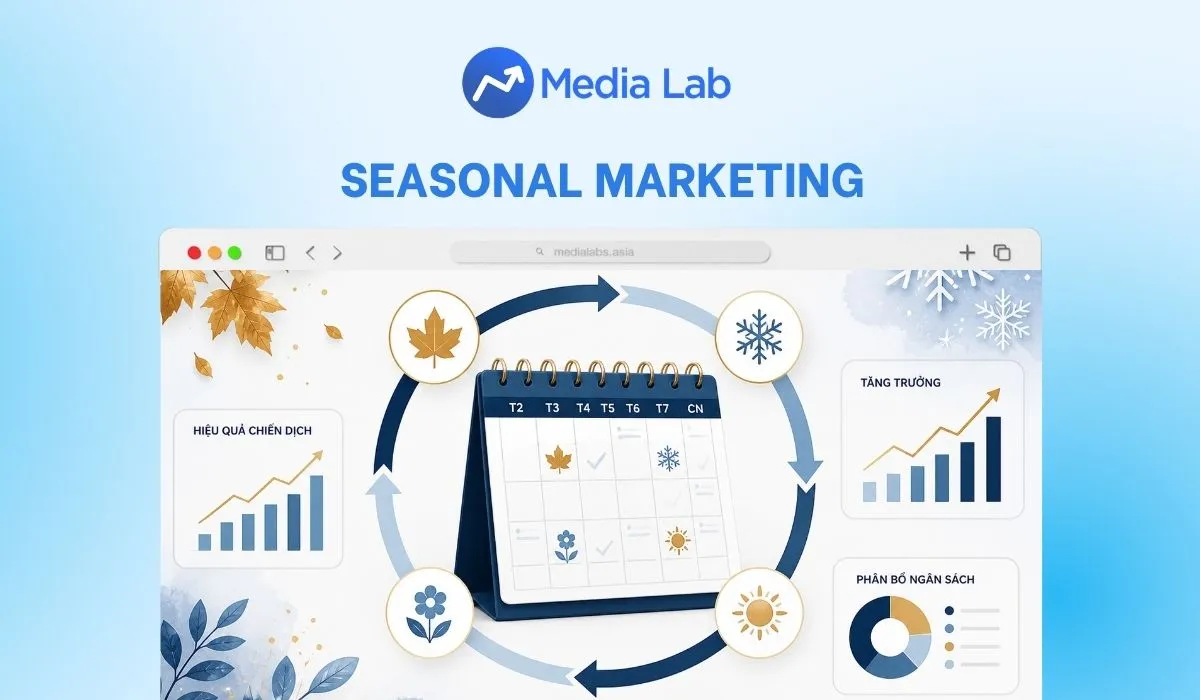 Media Lab

SEASONAL MARKETING

medialabs.asia

HIỆU QUẢ CHIẾN DỊCH

T2 T3 T4 T5 T6 T7 CN

TĂNG TRƯỞNG

PHÂN BỔ NGÂN SÁCH